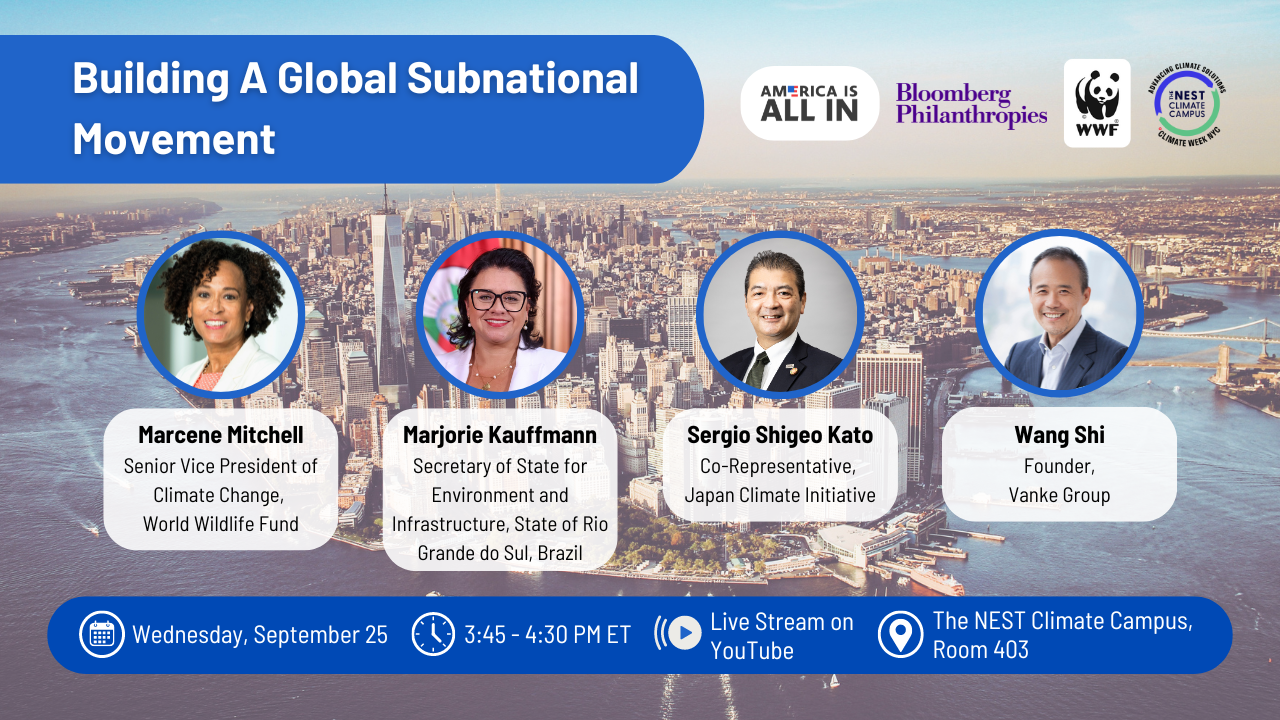 Building A Global Subnational Movement

AMERICA IS ALL IN

Bloomberg Philanthropies

WWF

ADVANCING CLIMATE SOLUTIONS
THE NEST CLIMATE CAMPUS
CLIMATE WEEK NYC

Marcene Mitchell
Senior Vice President of Climate Change, World Wildlife Fund

Marjorie Kauffmann
Secretary of State for Environment and Infrastructure, State of Rio Grande do Sul, Brazil

Sergio Shigeo Kato
Co-Representative, Japan Climate Initiative

Wang Shi
Founder, Vanke Group

Wednesday, September 25

3:45 - 4:30 PM ET

Live Stream on YouTube

The NEST Climate Campus, Room 403